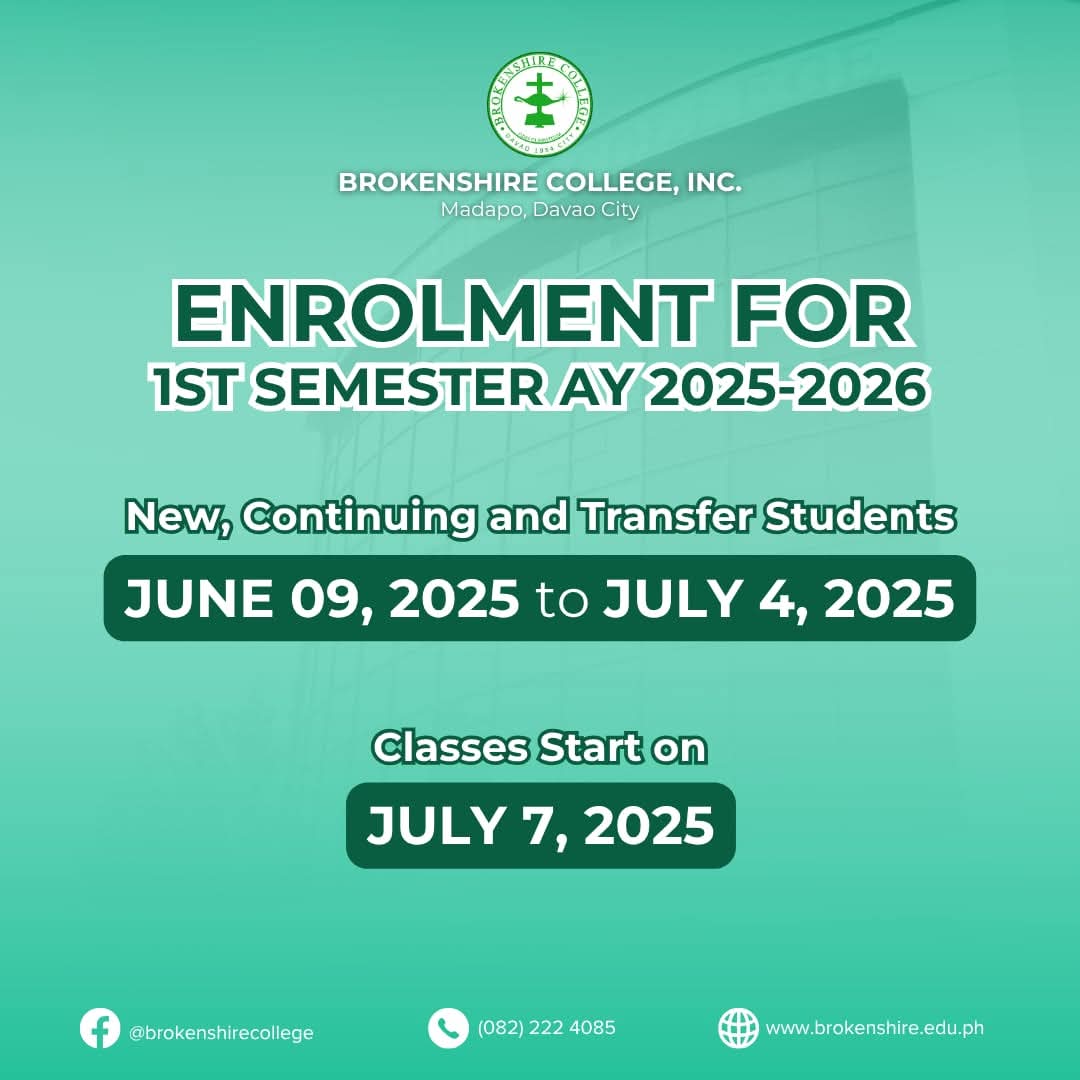 BROKENSHIRE COLLEGE
DAVAO 1954 CITY

BROKENSHIRE COLLEGE, INC.
Madapo, Davao City

ENROLMENT FOR
1ST SEMESTER AY 2025-2026

New, Continuing and Transfer Students

JUNE 09, 2025 to JULY 4, 2025

Classes Start on

JULY 7, 2025

@brokenshirecollege

(082) 222 4085

www.brokenshire.edu.ph